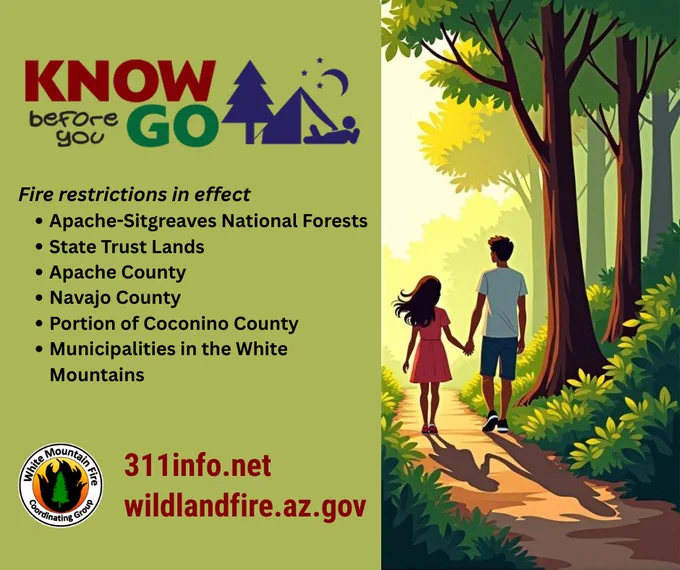 KNOW before you GO

Fire restrictions in effect
• Apache-Sitgreaves National Forests
• State Trust Lands
• Apache County
• Navajo County
• Portion of Coconino County
• Municipalities in the White Mountains

White Mountain Fire Coordinating Group

311info.net
wildlandfire.az.gov